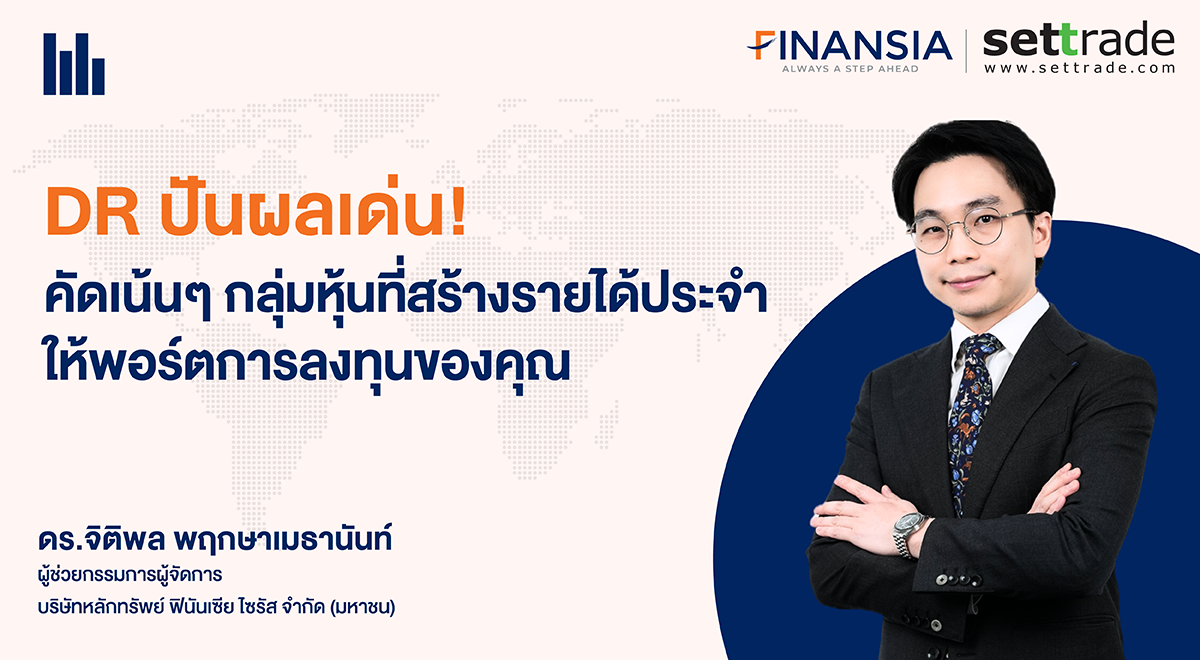 FINANSIA
ALWAYS A STEP AHEAD
settrade
www.settrade.com

DR ปันผลเด่น!
คัดเน้นๆ กลุ่มหุ้นที่สร้างรายได้ประจำ ให้พอร์ตการลงทุนของคุณ

ดร.จิติพล พฤกษาเมธานันท์
ผู้ช่วยกรรมการผู้จัดการ
บริษัทหลักทรัพย์ ฟินันเซีย ไซรัส จำกัด (มหาชน)